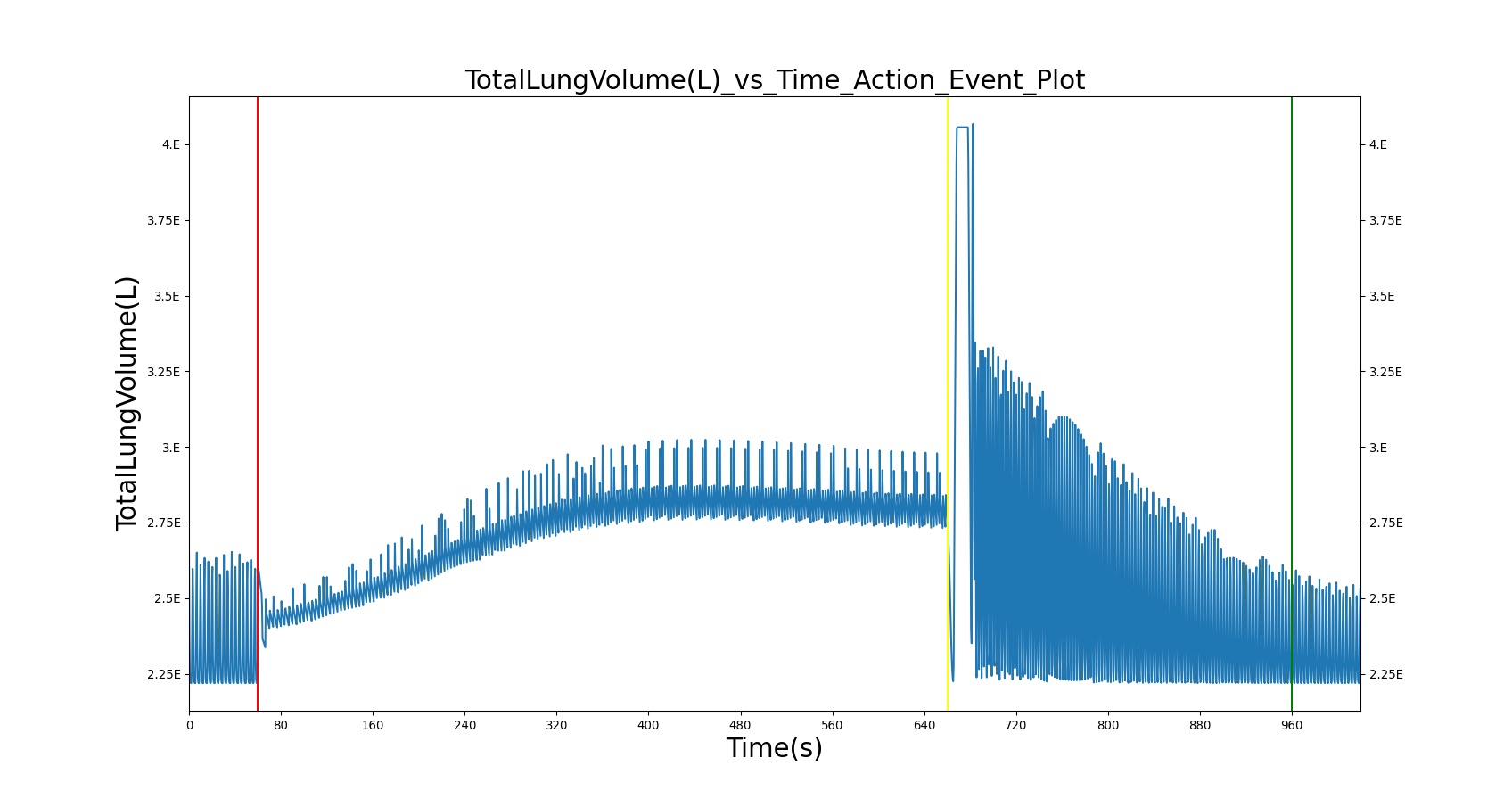 TotalLungVolume(L)_vs_Time_Action_Event_Plot

TotalLungVolume(L)

4.E
3.75E
3.5E
3.25E
3.E
2.75E
2.5E
2.25E

4.E
3.75E
3.5E
3.25E
3.E
2.75E
2.5E
2.25E

0 80 160 240 320 400 480 560 640 720 800 880 960

Time(s)